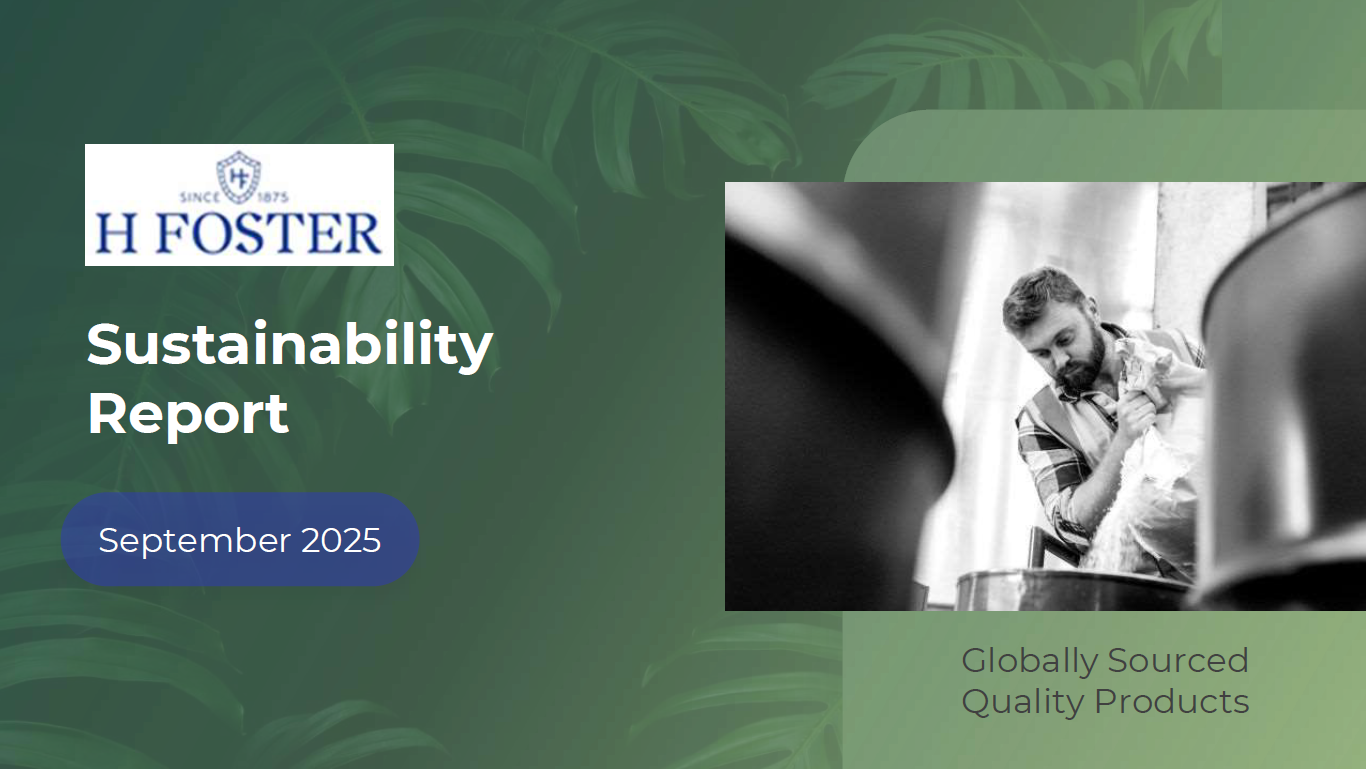 HF
SINCE 1875
H FOSTER

Sustainability Report

September 2025

Globally Sourced Quality Products